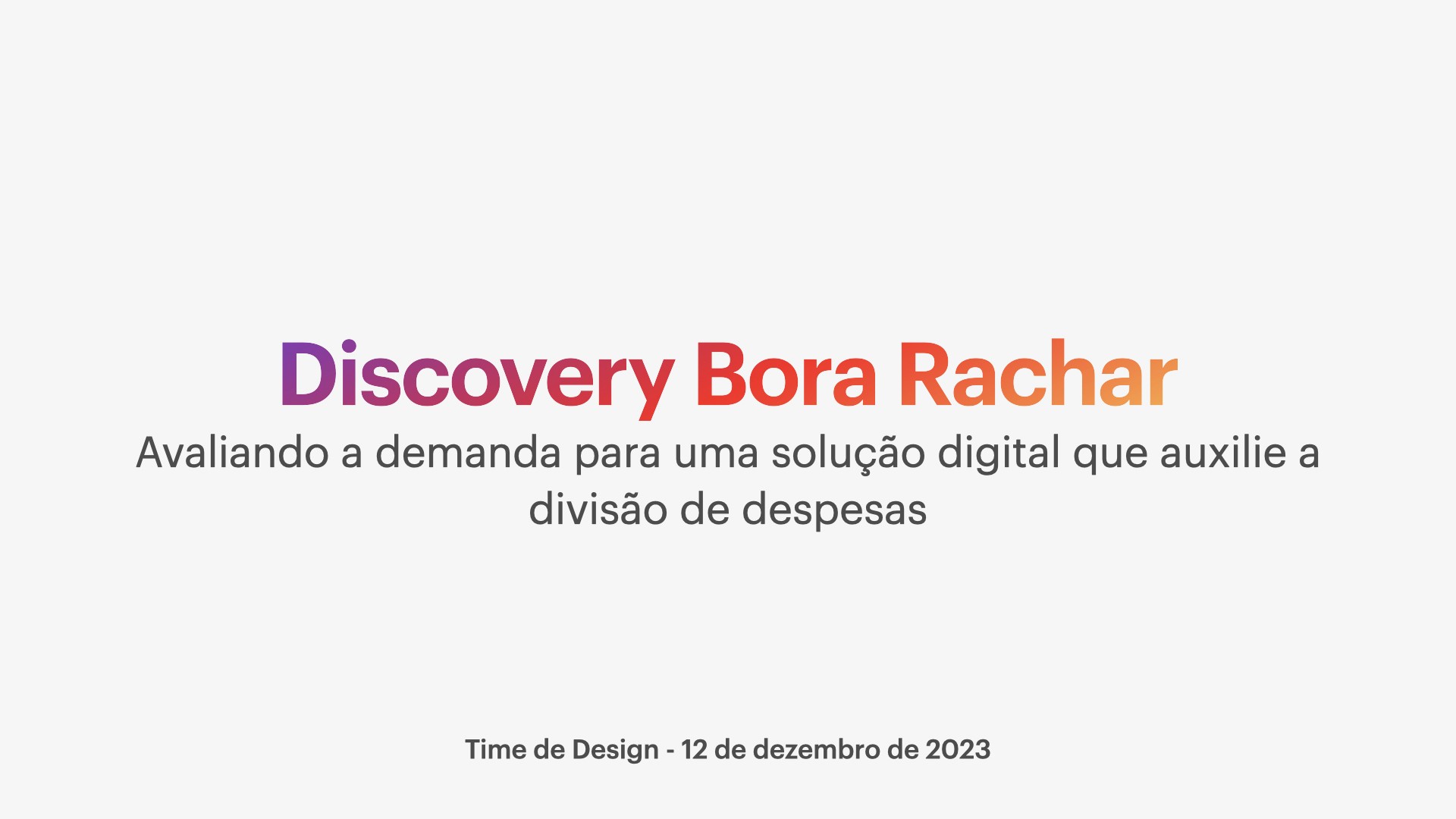 Discovery Bora Rachar

Avaliando a demanda para uma solução digital que auxilie a divisão de despesas

Time de Design - 12 de dezembro de 2023